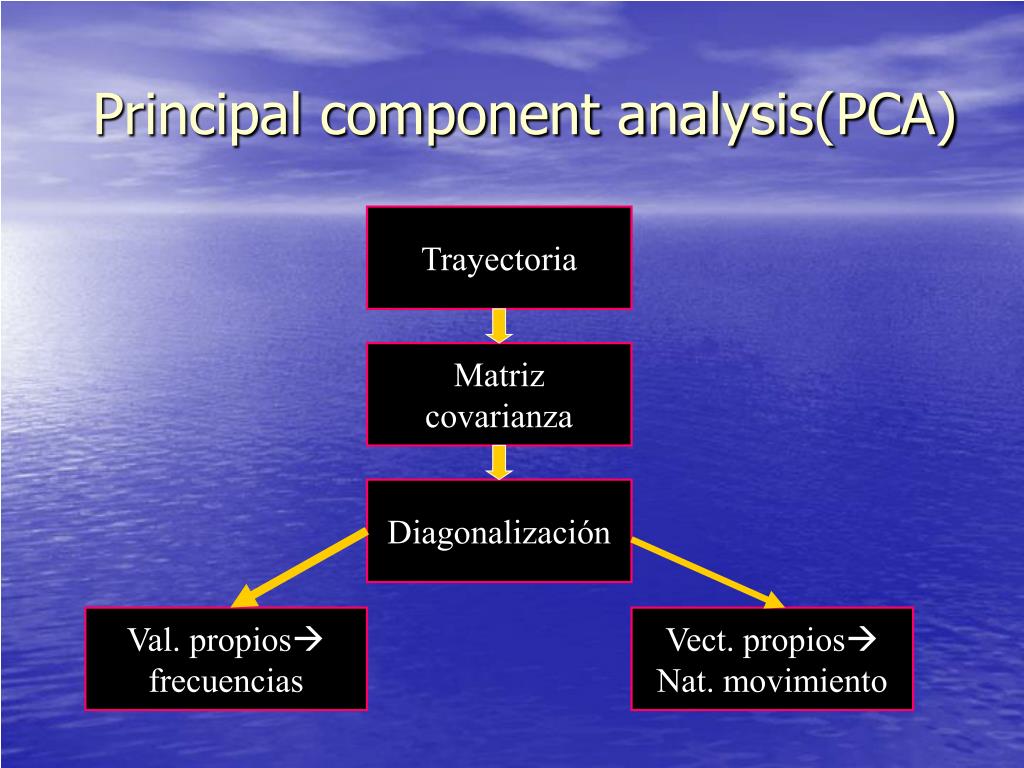 Principal component analysis(PCA)

Trayectoria

Matriz covarianza

Diagonalización

Val. propios→ frecuencias

Vect. propios→ Nat. movimiento